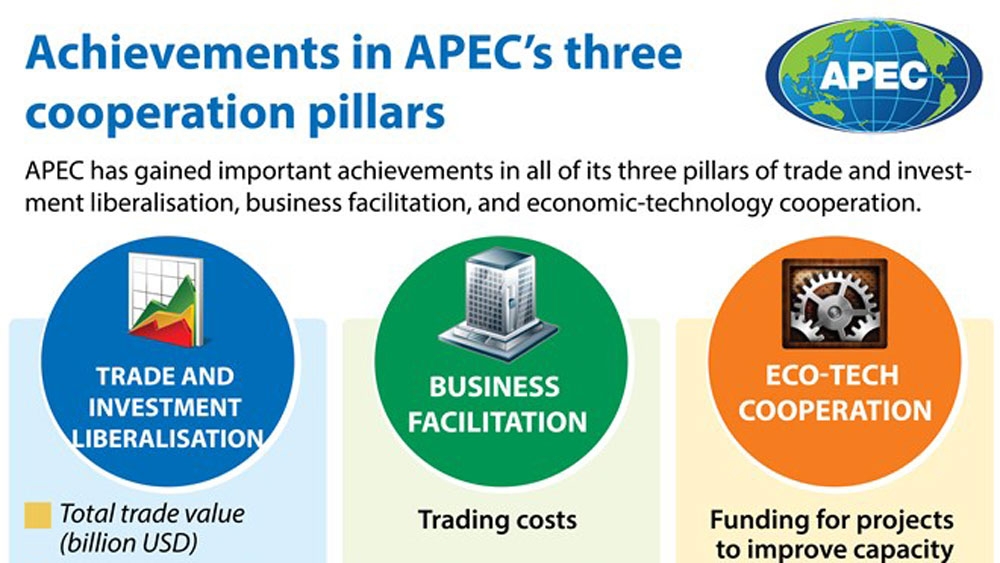 Achievements in APEC's three cooperation pillars

APEC

APEC has gained important achievements in all of its three pillars of trade and investment liberalisation, business facilitation, and economic-technology cooperation.

TRADE AND INVESTMENT LIBERALISATION

Total trade value (billion USD)

BUSINESS FACILITATION

Trading costs

ECO-TECH COOPERATION

Funding for projects to improve capacity